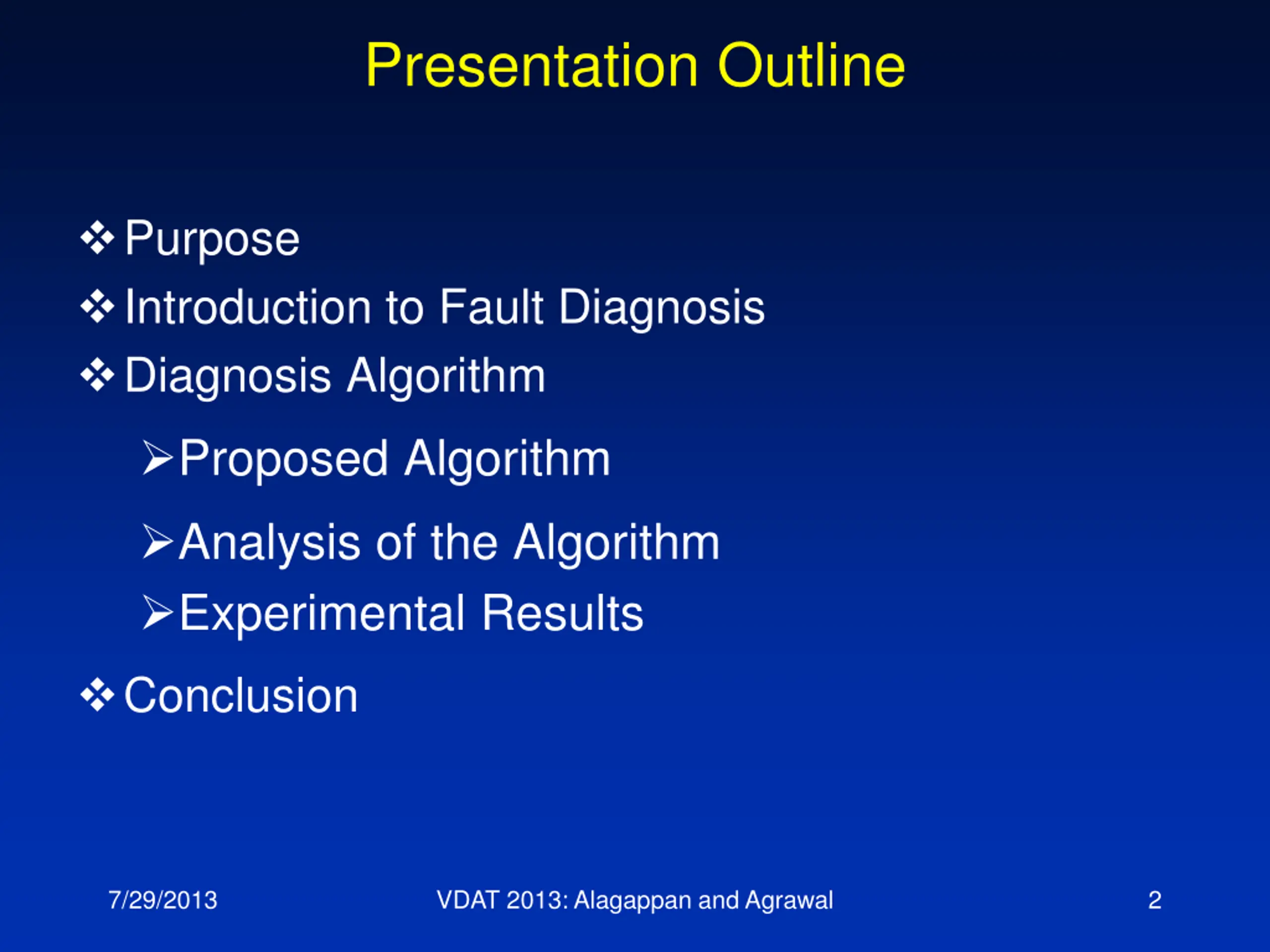 Presentation Outline

❖ Purpose
❖ Introduction to Fault Diagnosis
❖ Diagnosis Algorithm

➢ Proposed Algorithm

➢ Analysis of the Algorithm

➢ Experimental Results

❖ Conclusion

7/29/2013

VDAT 2013: Alagappan and Agrawal

2